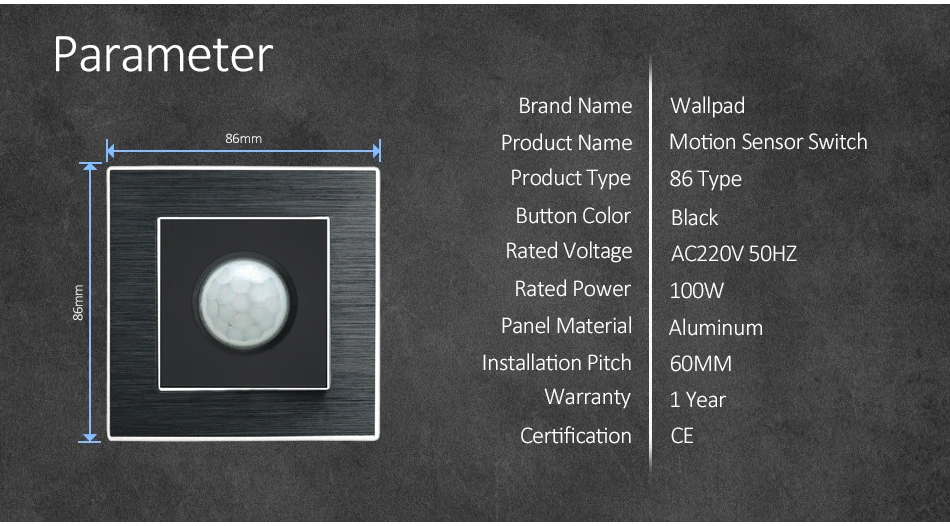 Parameter

86mm

86mm

| Brand Name | Wallpad |
|---|---|
| Product Name | Motion Sensor Switch |
| Product Type | 86 Type |
| Button Color | Black |
| Rated Voltage | AC220V 50HZ |
| Rated Power | 100W |
| Panel Material | Aluminum |
| Installation Pitch | 60MM |
| Warranty | 1 Year |
| Certification | CE |